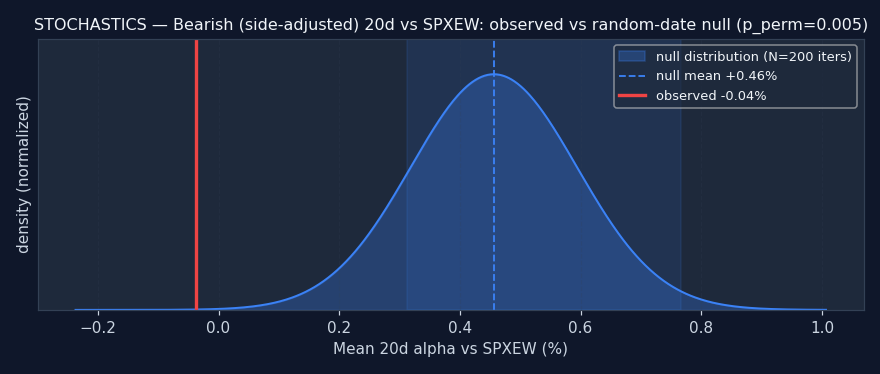 STOCHASTICS — Bearish (side-adjusted) 20d vs SPXEW: observed vs random-date null (p_perm=0.005)

null distribution (N=200 iters)
null mean +0.46%
observed -0.04%

density (normalized)

−0.2
0.0
0.2
0.4
0.6
0.8
1.0

Mean 20d alpha vs SPXEW (%)